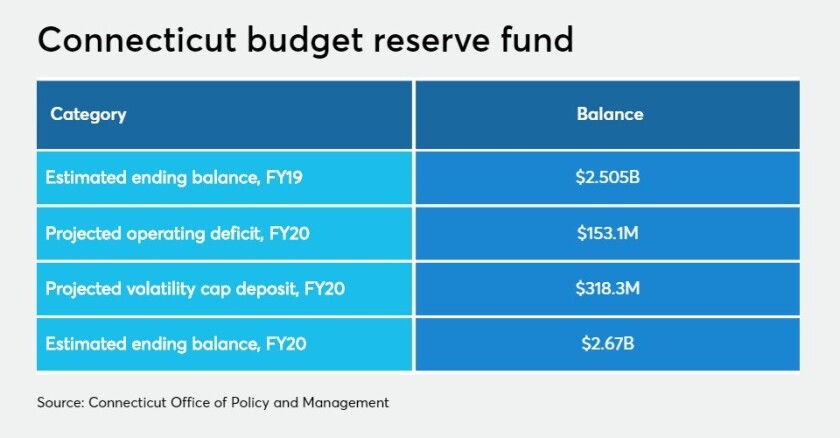 Connecticut budget reserve fund

| Category | Balance |
|---|---|
| Estimated ending balance, FY19 | \$2.505B |
| Projected operating deficit, FY20 | \$153.1M |
| Projected volatility cap deposit, FY20 | \$318.3M |
| Estimated ending balance, FY20 | \$2.67B |

Source: Connecticut Office of Policy and Management